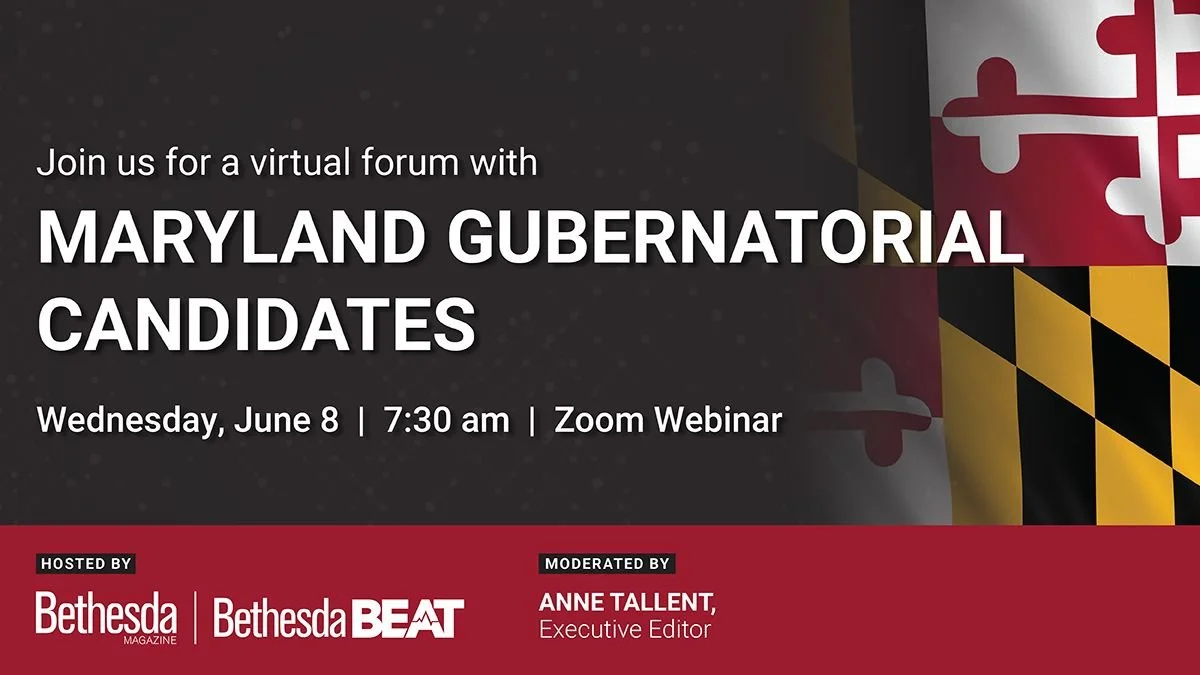 Join us for a virtual forum with

MARYLAND GUBERNATORIAL CANDIDATES

Wednesday, June 8 | 7:30 am | Zoom Webinar

HOSTED BY

Bethesda MAGAZINE | Bethesda BEAT

MODERATED BY

ANNE TALLENT,
Executive Editor